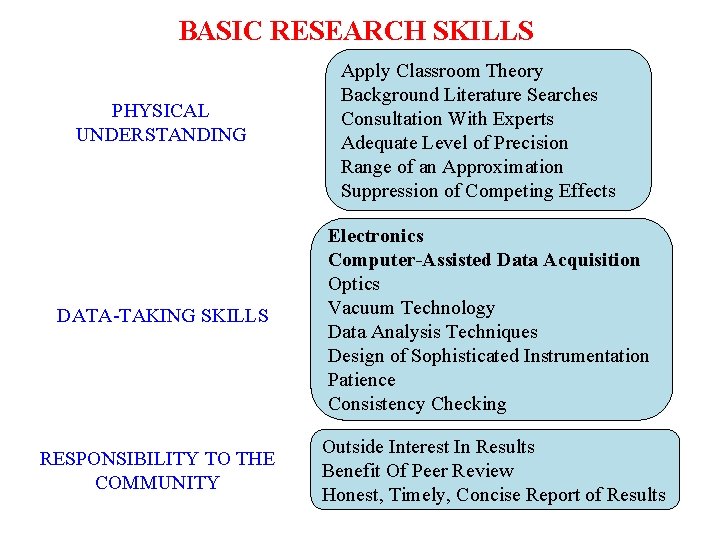 BASIC RESEARCH SKILLS

PHYSICAL UNDERSTANDING

Apply Classroom Theory
Background Literature Searches
Consultation With Experts
Adequate Level of Precision
Range of an Approximation
Suppression of Competing Effects

DATA-TAKING SKILLS

Electronics
Computer-Assisted Data Acquisition
Optics
Vacuum Technology
Data Analysis Techniques
Design of Sophisticated Instrumentation
Patience
Consistency Checking

RESPONSIBILITY TO THE COMMUNITY

Outside Interest In Results
Benefit Of Peer Review
Honest, Timely, Concise Report of Results